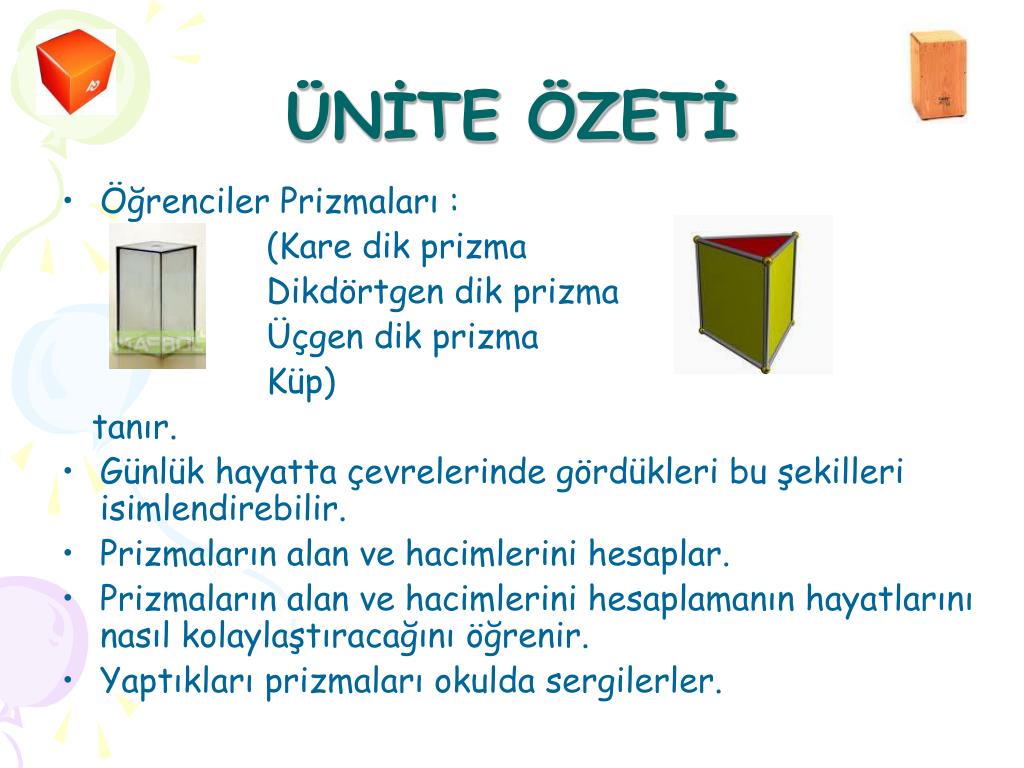 ÜNİTE ÖZETİ

• Öğrenciler Prizmaları :
(Kare dik prizma
Dikdörtgen dik prizma
Üçgen dik prizma
Küp)
tanır.
• Günlük hayatta çevrelerinde gördükleri bu şekilleri isimlendirebilir.
• Prizmaların alan ve hacimlerini hesaplar.
• Prizmaların alan ve hacimlerini hesaplamanın hayatlarını nasıl kolaylaştıracağını öğrenir.
• Yaptıkları prizmaları okulda sergilerler.